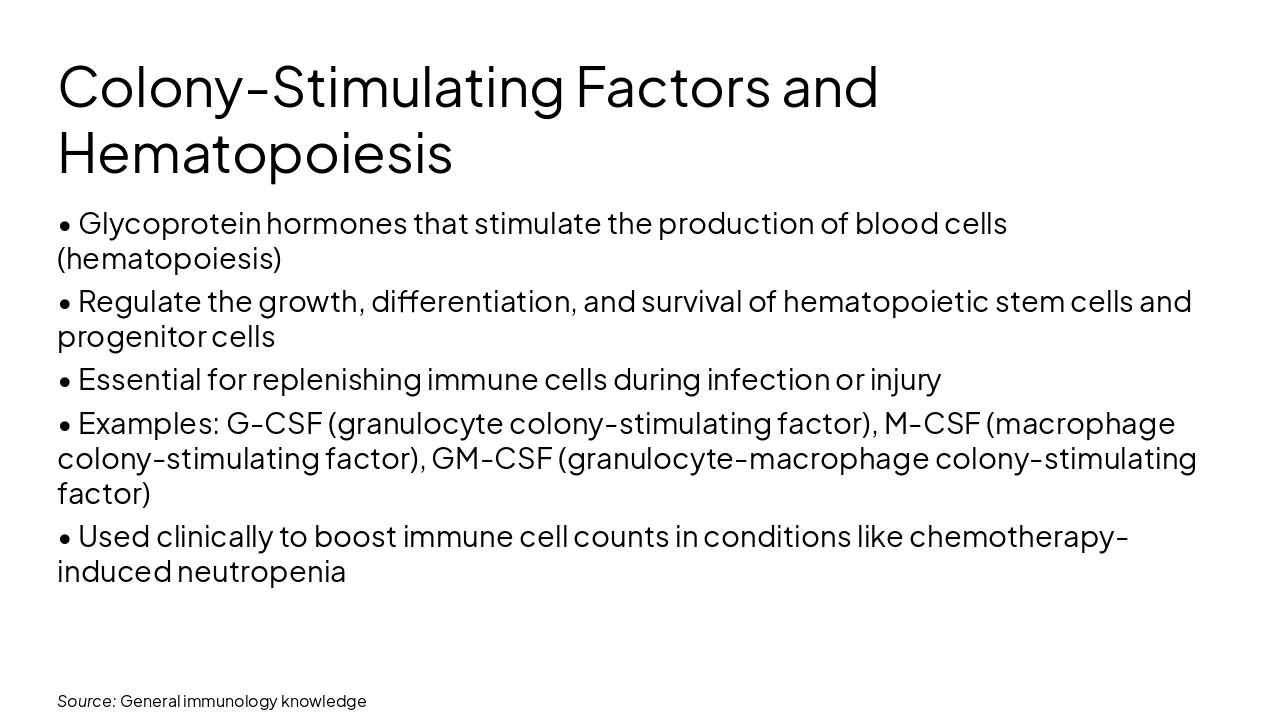 Colony-Stimulating Factors and Hematopoiesis

• Glycoprotein hormones that stimulate the production of blood cells (hematopoiesis)

• Regulate the growth, differentiation, and survival of hematopoietic stem cells and progenitor cells

• Essential for replenishing immune cells during infection or injury

• Examples: G-CSF (granulocyte colony-stimulating factor), M-CSF (macrophage colony-stimulating factor), GM-CSF (granulocyte-macrophage colony-stimulating factor)

• Used clinically to boost immune cell counts in conditions like chemotherapy-induced neutropenia

Source: General immunology knowledge